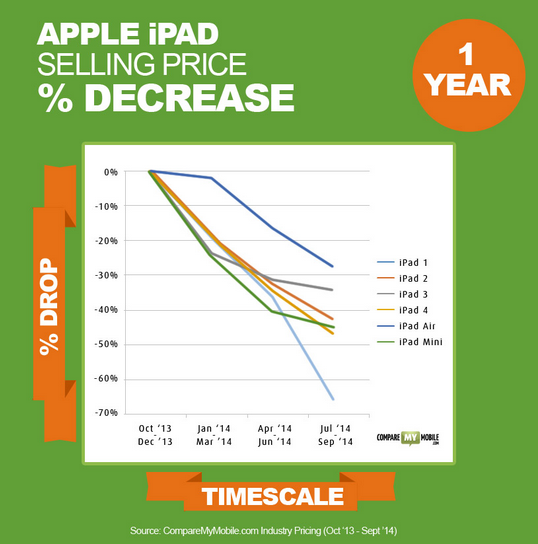 APPLE iPAD
SELLING PRICE
% DECREASE

1 YEAR

% DROP

0%
-10%
-20%
-30%
-40%
-50%
-60%
-70%

Oct '13 - Dec '13
Jan '14 - Mar '14
Apr '14 - Jun '14
Jul '14 - Sep '14

iPad 1
iPad 2
iPad 3
iPad 4
iPad Air
iPad Mini

COMPARE MY MOBILE .com

TIMESCALE

Source: CompareMyMobile.com Industry Pricing (Oct '13 - Sept '14)